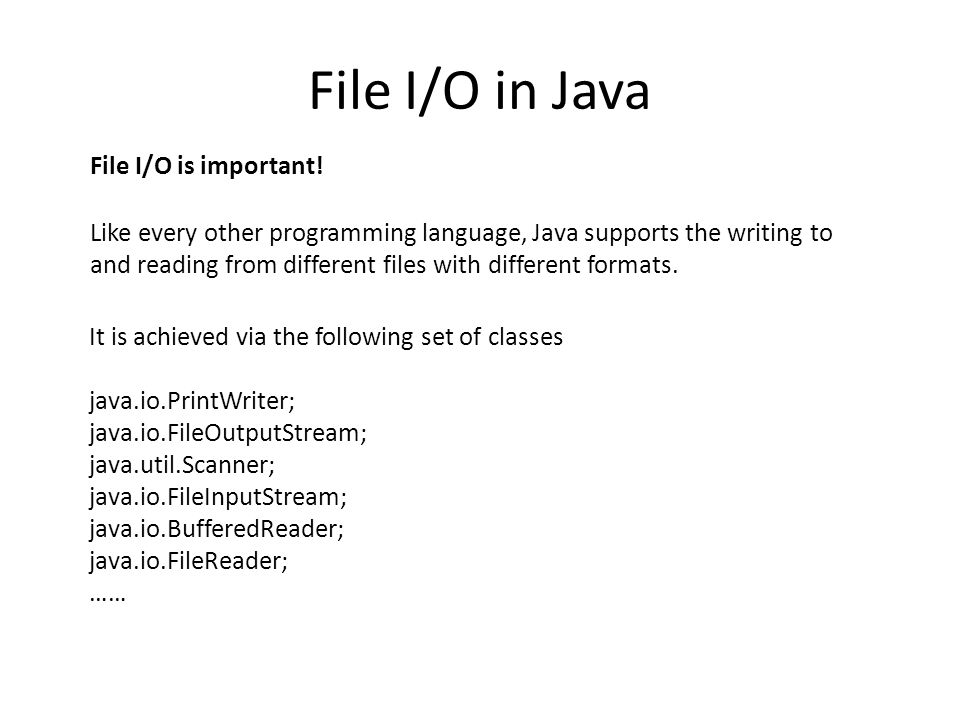 File I/O in Java

File I/O is important!

Like every other programming language, Java supports the writing to and reading from different files with different formats.

It is achieved via the following set of classes

java.io.PrintWriter;
java.io.FileOutputStream;
java.util.Scanner;
java.io.FileInputStream;
java.io.BufferedReader;
java.io.FileReader;
……